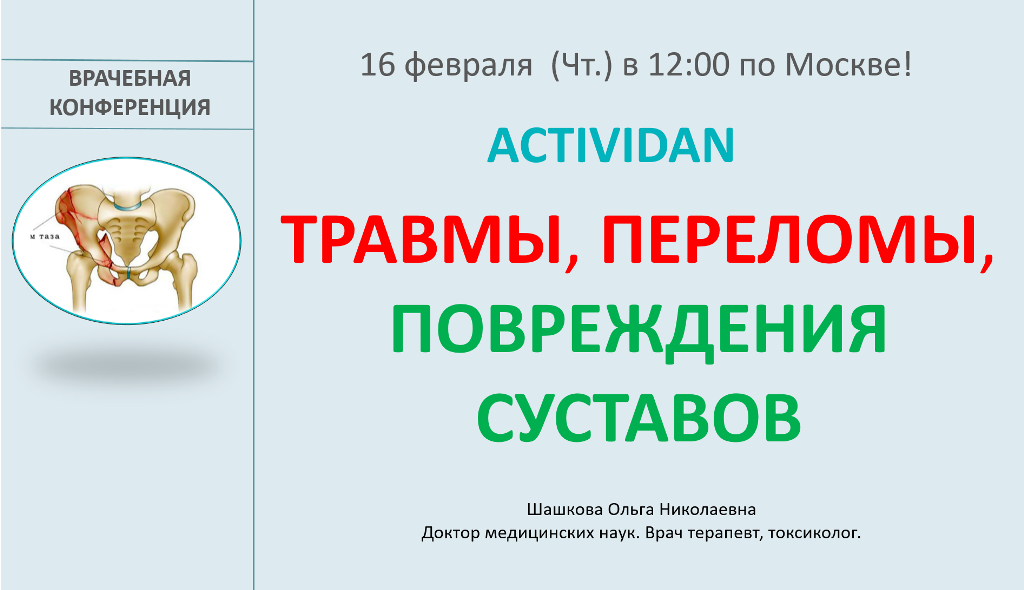 ВРАЧЕБНАЯ КОНФЕРЕНЦИЯ

м таза

16 февраля (Чт.) в 12:00 по Москве!

ACTIVIDAN

ТРАВМЫ, ПЕРЕЛОМЫ, ПОВРЕЖДЕНИЯ СУСТАВОВ

Шашкова Ольга Николаевна
Доктор медицинских наук. Врач терапевт, токсиколог.